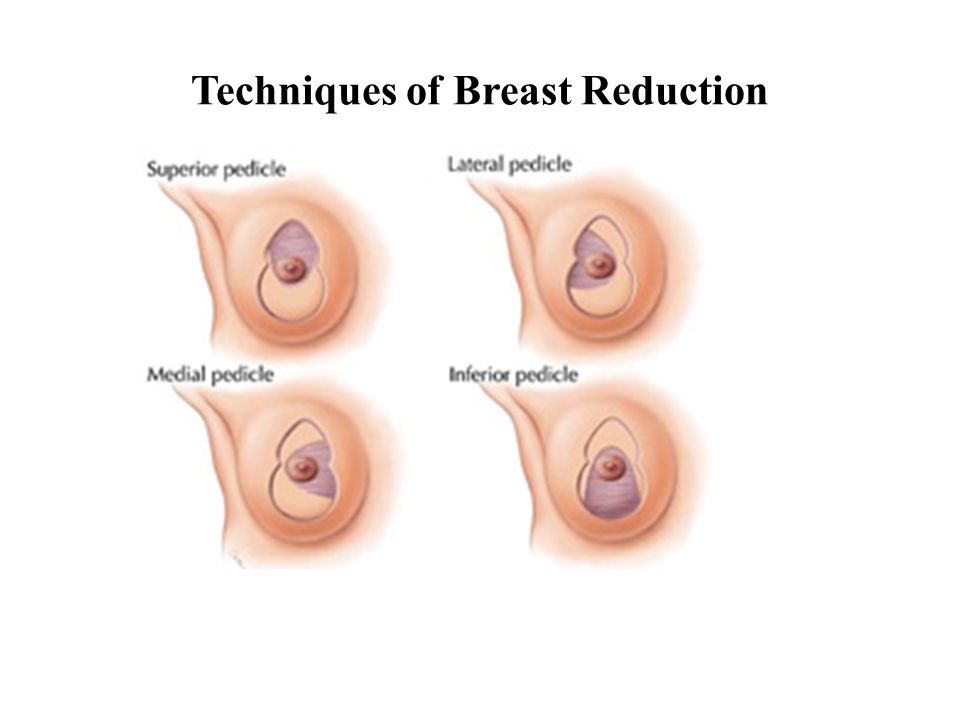 Techniques of Breast Reduction

Superior pedicle

Lateral pedicle

Medial pedicle

Inferior pedicle